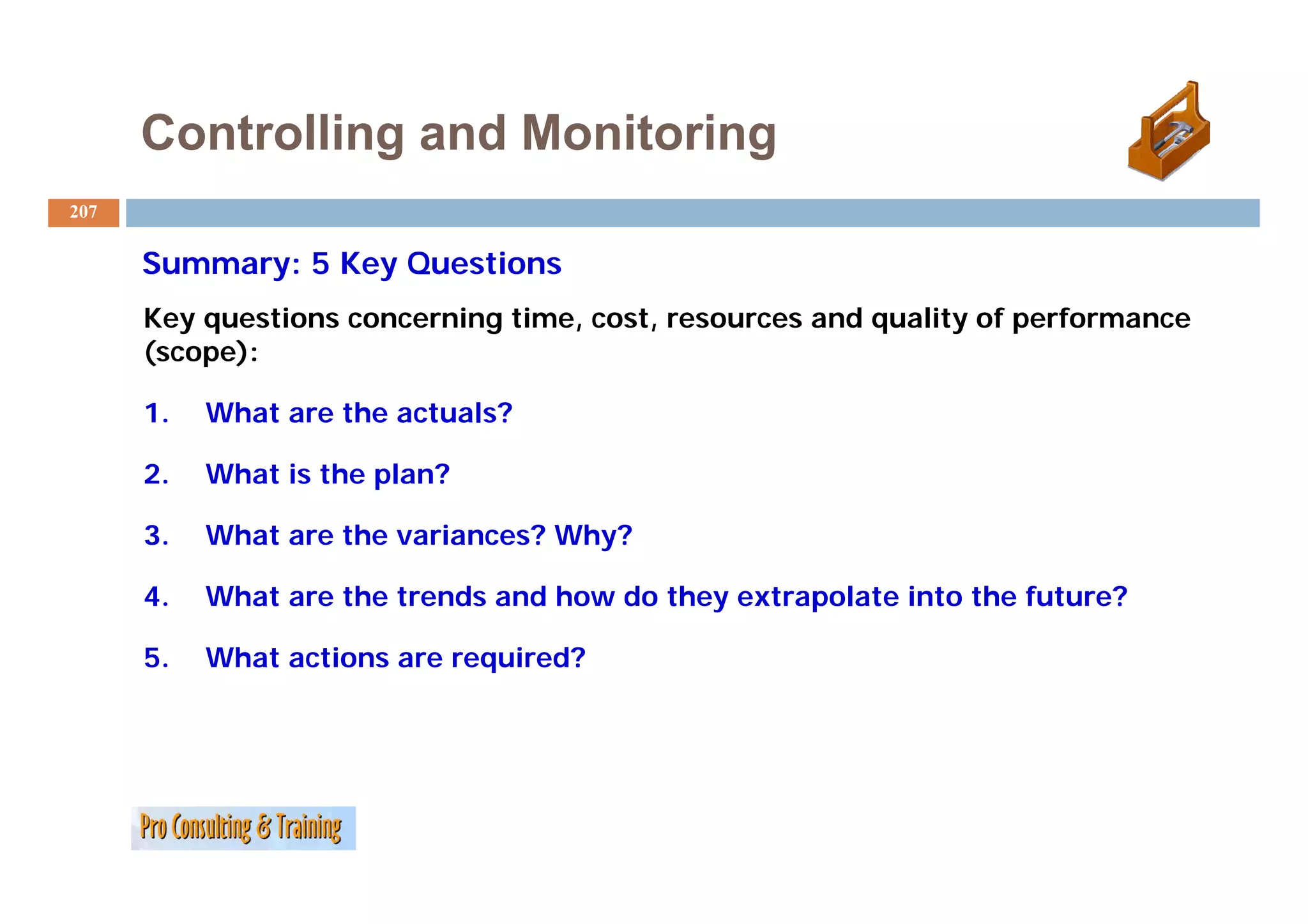 Controlling and Monitoring

207

Summary: 5 Key Questions

Key questions concerning time, cost, resources and quality of performance (scope):

1. What are the actuals?

2. What is the plan?

3. What are the variances? Why?

4. What are the trends and how do they extrapolate into the future?

5. What actions are required?

Pro Consulting & Training